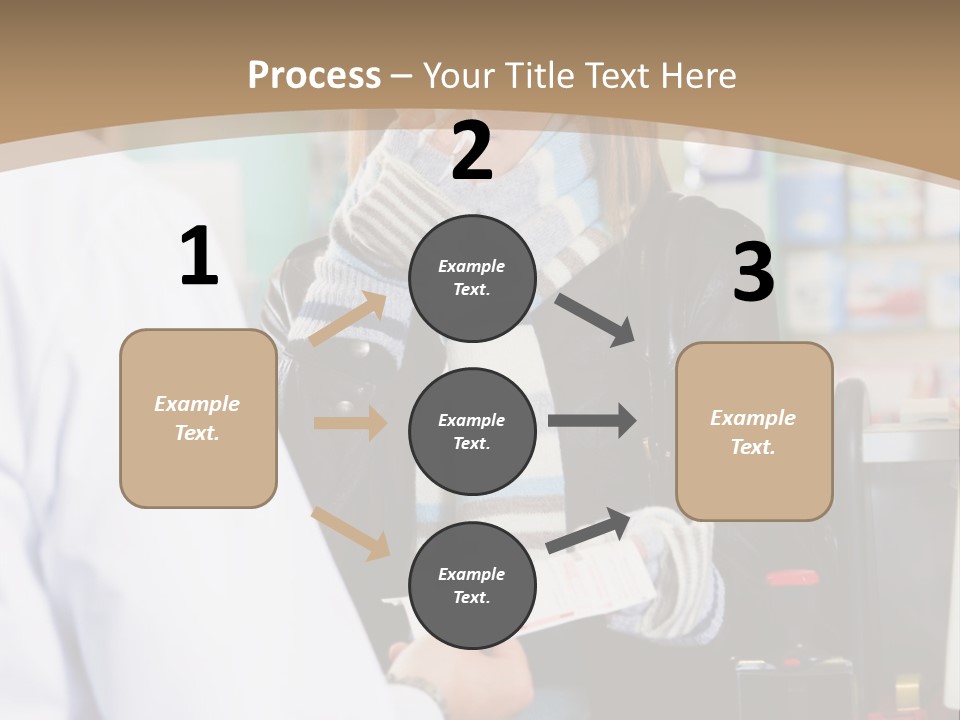 Process – Your Title Text Here

1

Example Text.

2

Example Text.

Example Text.

Example Text.

3

Example Text.